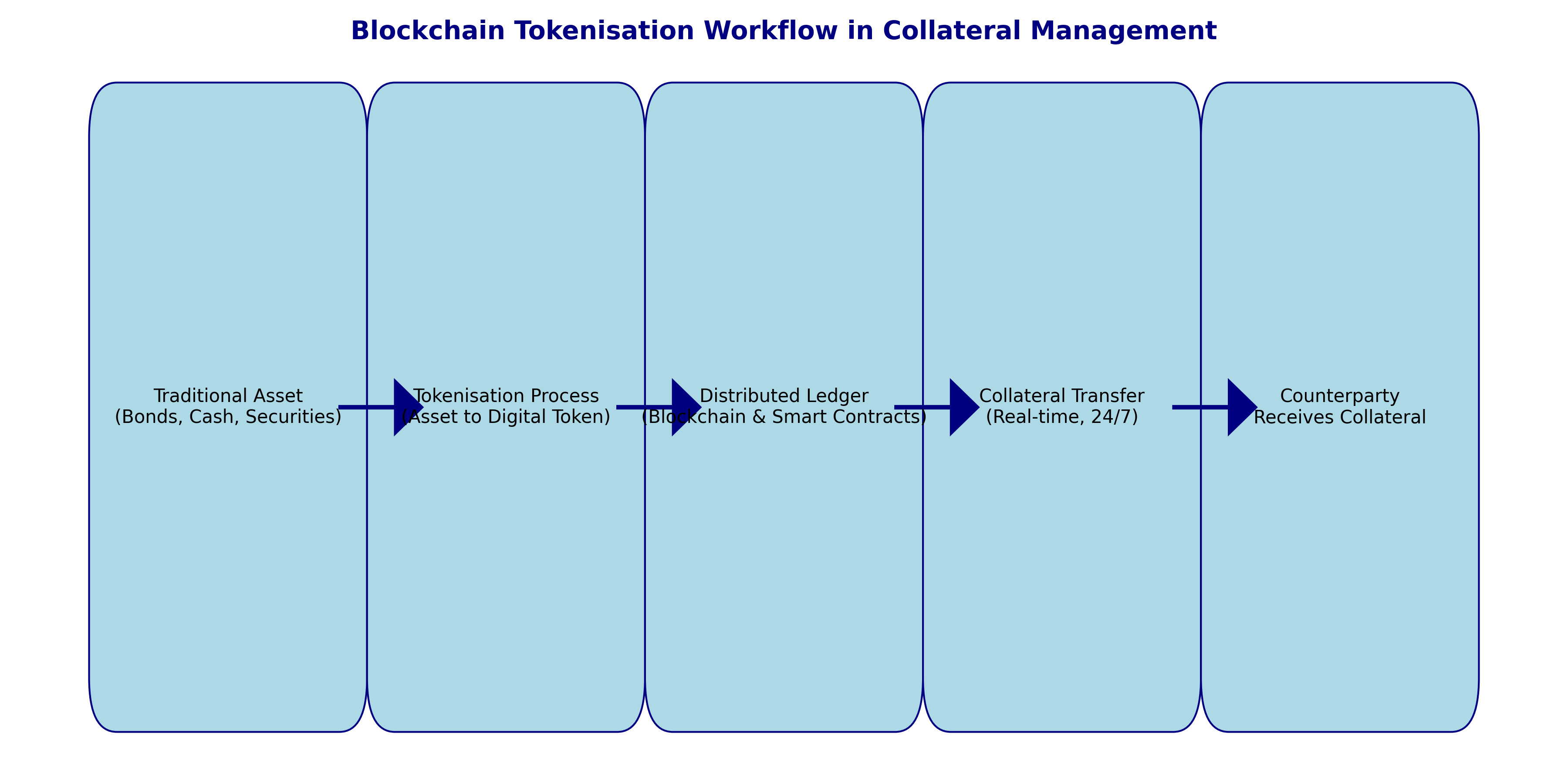 Blockchain Tokenisation Workflow in Collateral Management

Traditional Asset
(Bonds, Cash, Securities)

Tokenisation Process
(Asset to Digital Token)

Distributed Ledger
(Blockchain & Smart Contracts)

Collateral Transfer
(Real-time, 24/7)

Counterparty
Receives Collateral